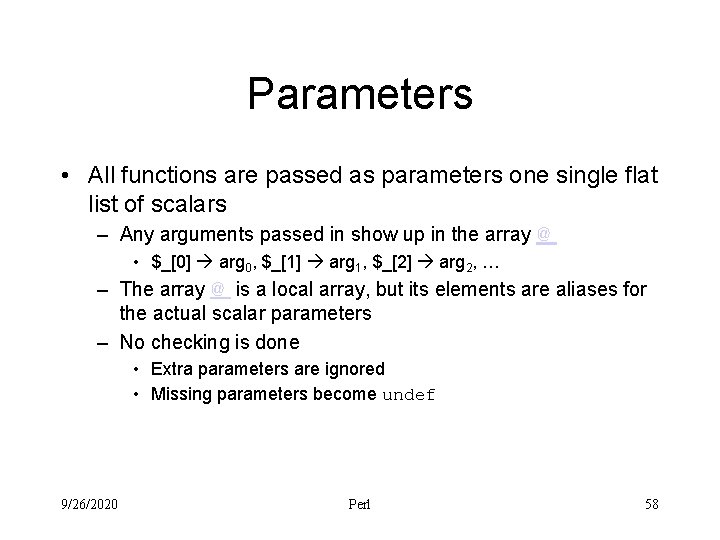 Parameters

• All functions are passed as parameters one single flat list of scalars

– Any arguments passed in show up in the array @_

• \$_[0] → arg$_0$, \$_[1] → arg$_1$, \$_[2] → arg$_2$, …

– The array @_ is a local array, but its elements are aliases for the actual scalar parameters

– No checking is done

• Extra parameters are ignored

• Missing parameters become undef

9/26/2020

Perl

58